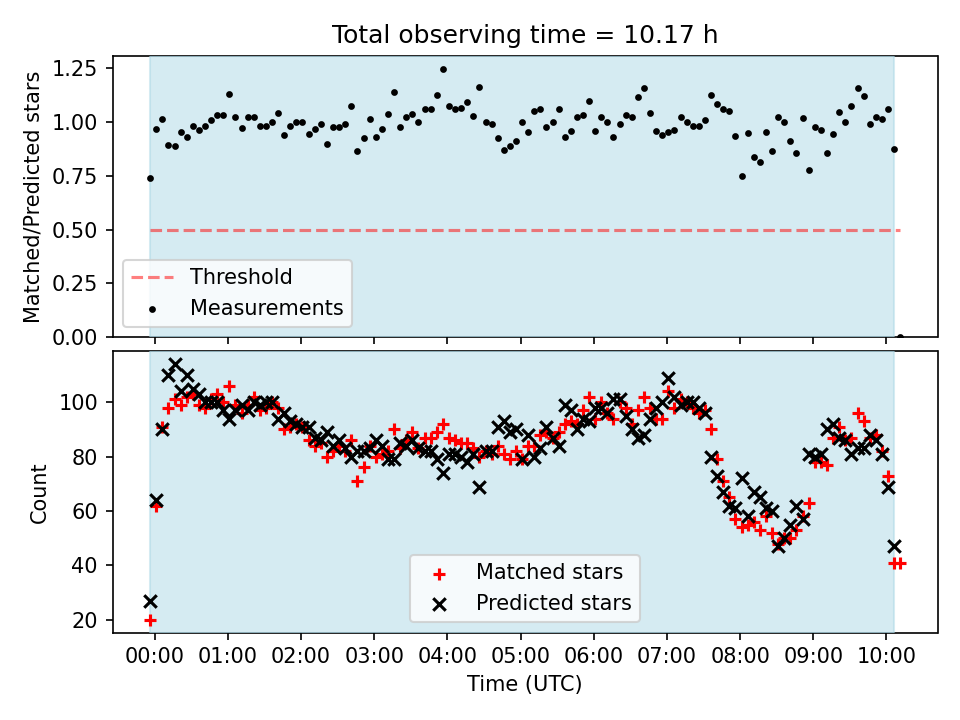 Total observing time = 10.17 h

Matched/Predicted stars

1.25
1.00
0.75
0.50
0.25
0.00

Threshold
Measurements

Count

100
80
60
40
20

Matched stars
Predicted stars

00:00 01:00 02:00 03:00 04:00 05:00 06:00 07:00 08:00 09:00 10:00

Time (UTC)